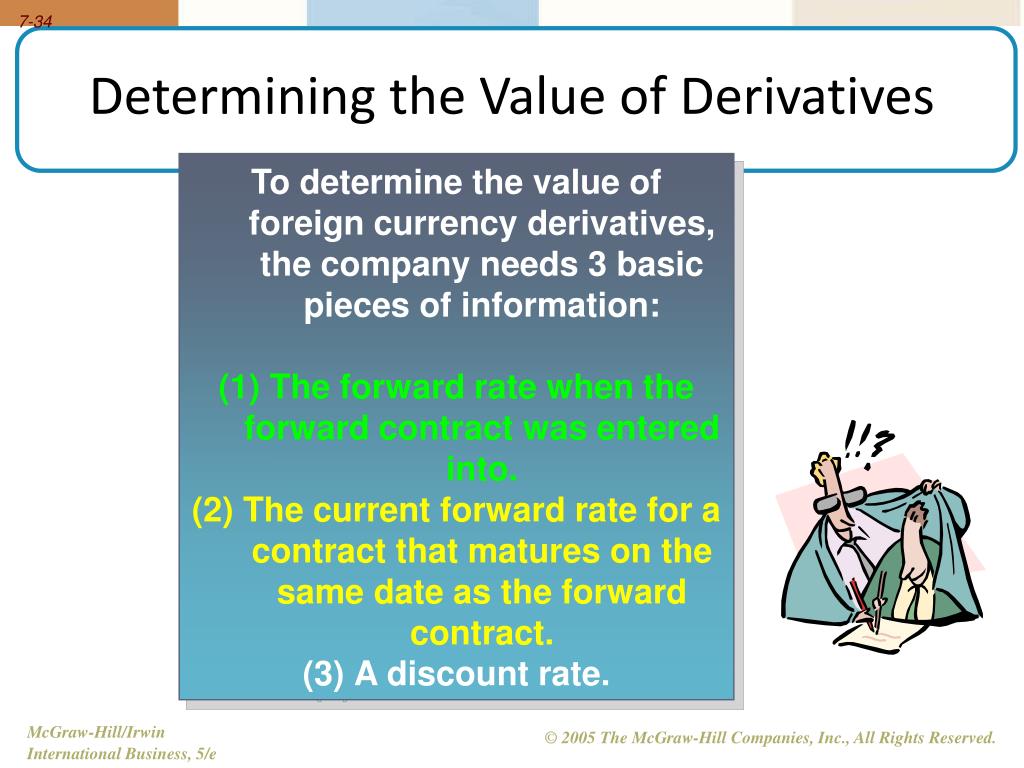 7-34

Determining the Value of Derivatives

To determine the value of foreign currency derivatives, the company needs 3 basic pieces of information:

(1) The forward rate when the forward contract was entered into.
(2) The current forward rate for a contract that matures on the same date as the forward contract.
(3) A discount rate.

!!?

McGraw-Hill/Irwin
International Business, 5/e

© 2005 The McGraw-Hill Companies, Inc., All Rights Reserved.